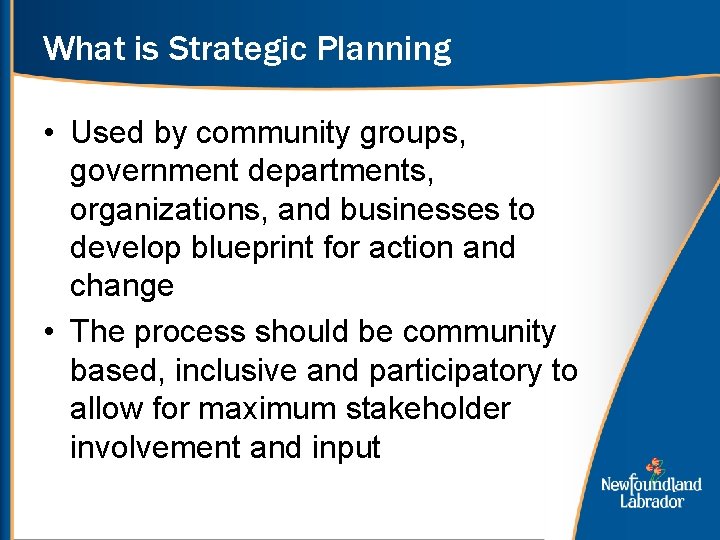 What is Strategic Planning

• Used by community groups, government departments, organizations, and businesses to develop blueprint for action and change

• The process should be community based, inclusive and participatory to allow for maximum stakeholder involvement and input

Newfoundland Labrador